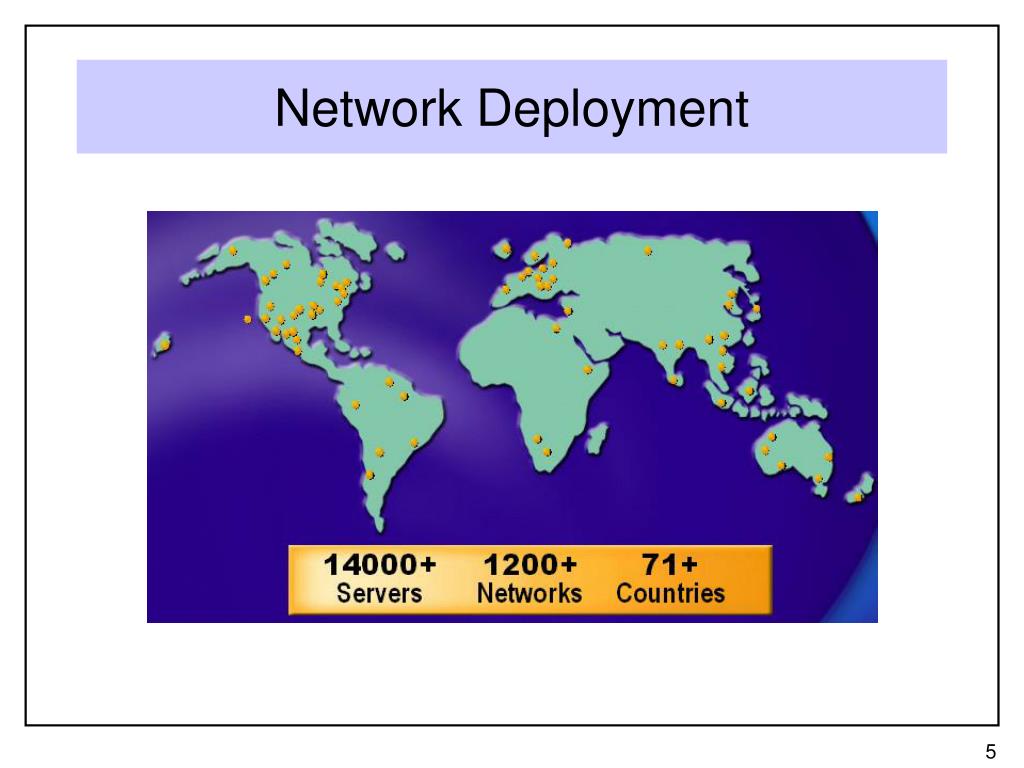 Network Deployment

14000+ Servers

1200+ Networks

71+ Countries

5